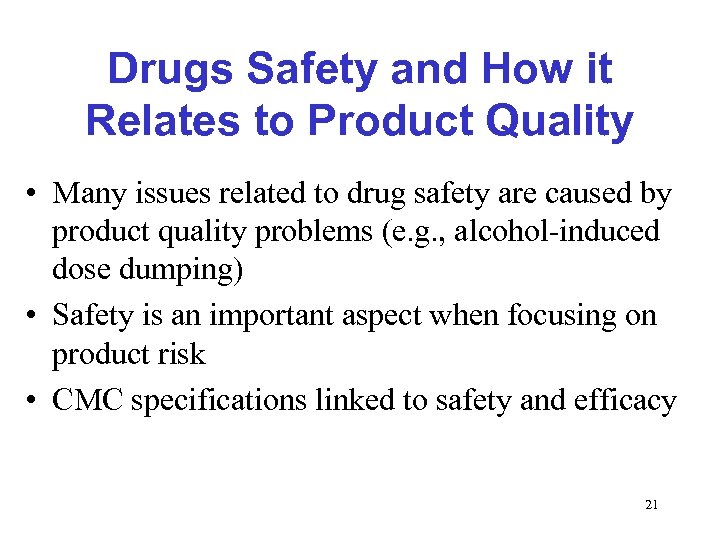 Drugs Safety and How it Relates to Product Quality

• Many issues related to drug safety are caused by product quality problems (e.g., alcohol-induced dose dumping)
• Safety is an important aspect when focusing on product risk
• CMC specifications linked to safety and efficacy

21